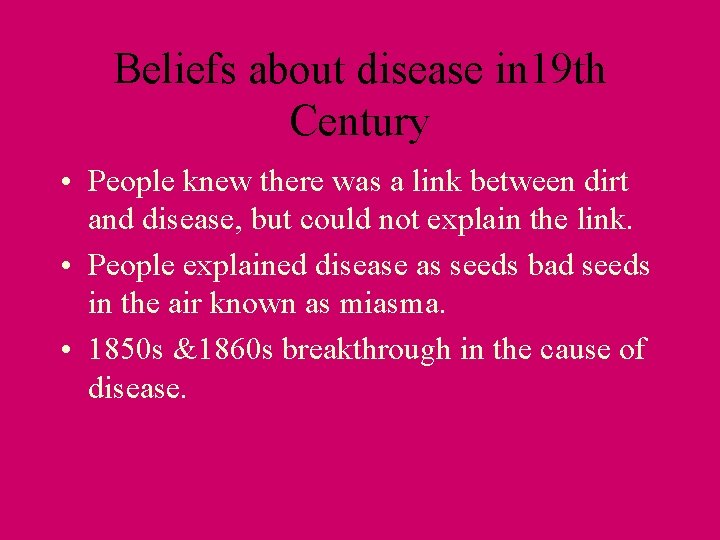 Beliefs about disease in19th Century

• People knew there was a link between dirt and disease, but could not explain the link.

• People explained disease as seeds bad seeds in the air known as miasma.

• 1850s &1860s breakthrough in the cause of disease.